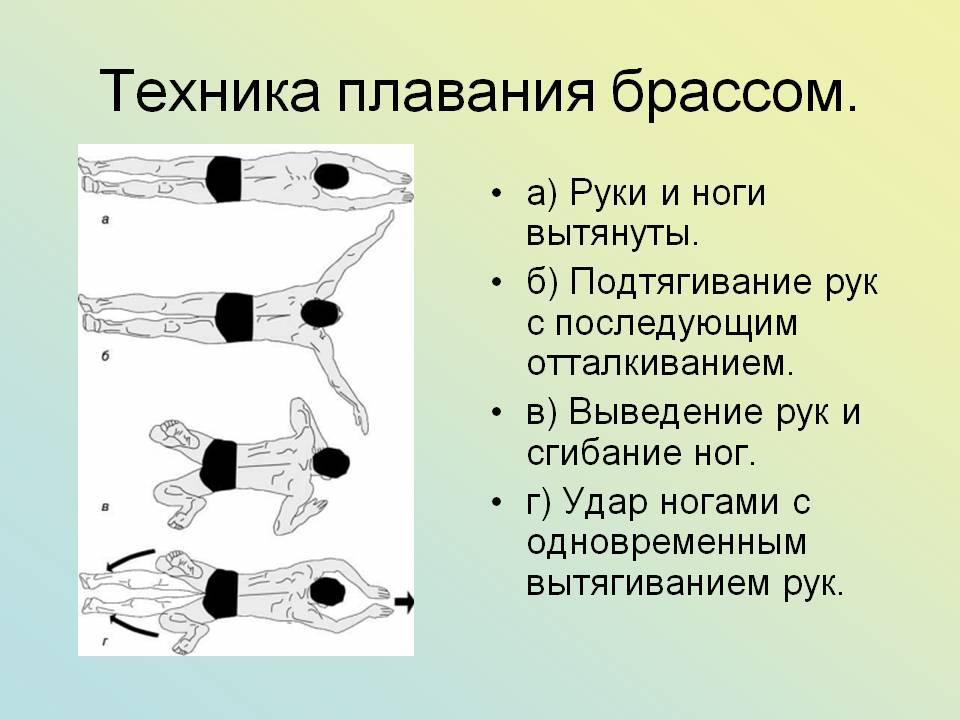 Техника плавания брассом.

а

б

в

г

• а) Руки и ноги вытянуты.

• б) Подтягивание рук с последующим отталкиванием.

• в) Выведение рук и сгибание ног.

• г) Удар ногами с одновременным вытягиванием рук.